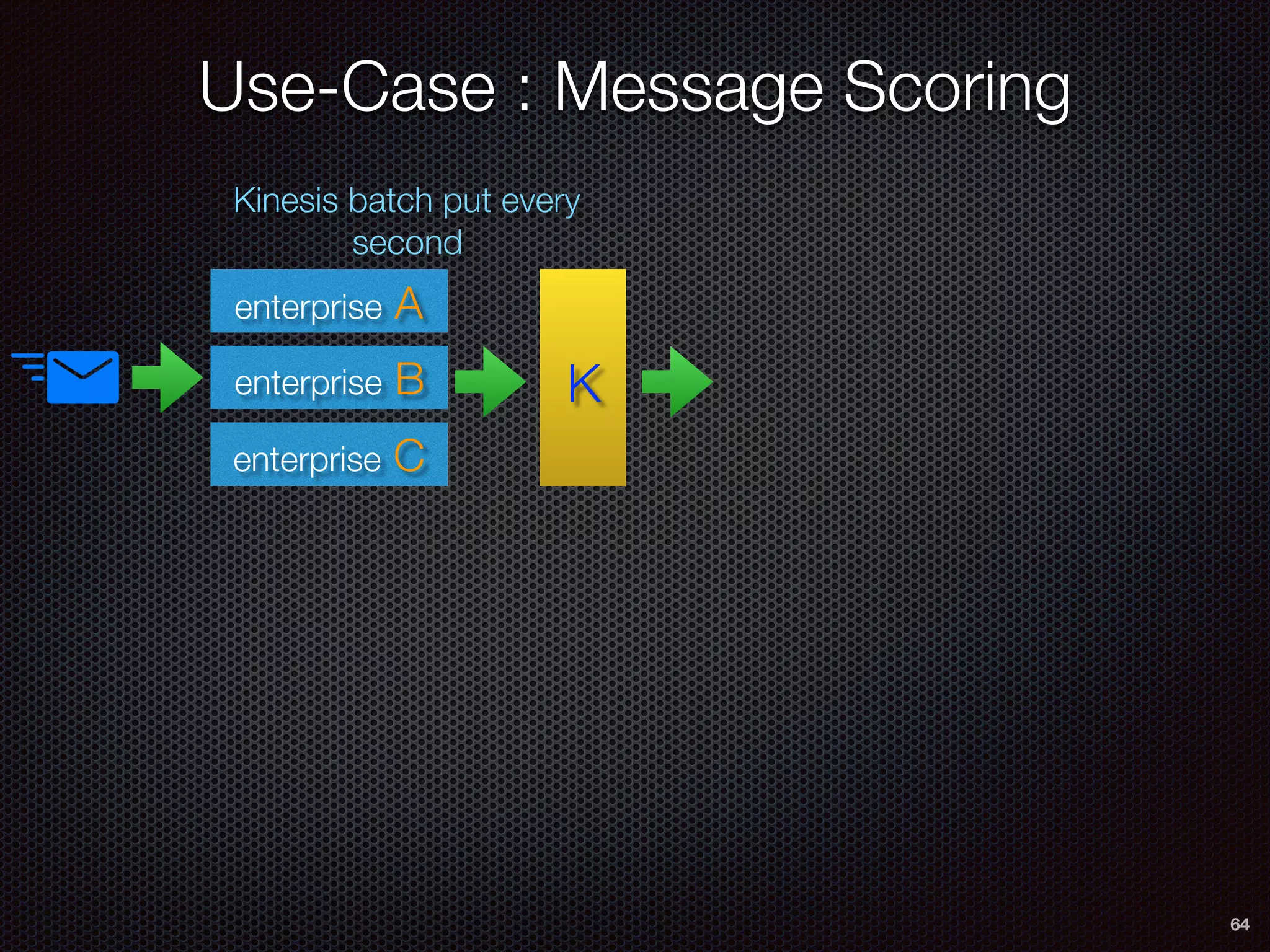 Use-Case : Message Scoring

Kinesis batch put every second

enterprise A

enterprise B

enterprise C

K

64